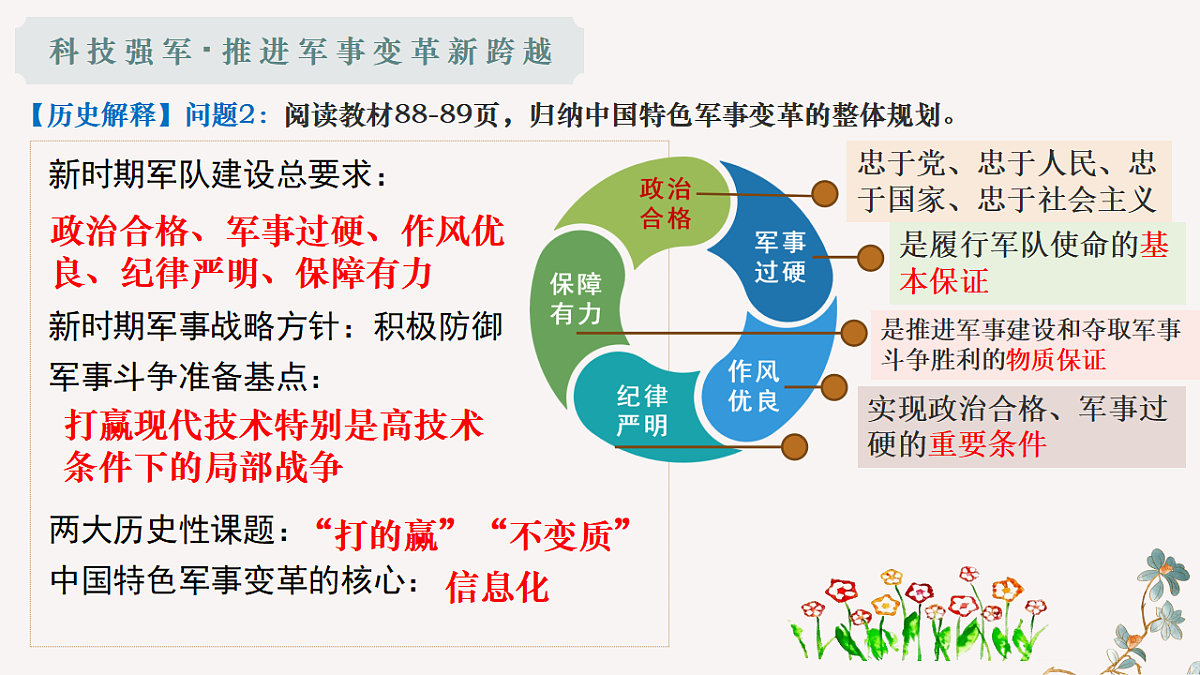 科技强军·推进军事变革新跨越

【历史解释】问题2：阅读教材88-89页，归纳中国特色军事变革的整体规划。

新时期军队建设总要求：

政治合格、军事过硬、作风优良、纪律严明、保障有力

新时期军事战略方针：积极防御

军事斗争准备基点：

打赢现代技术特别是高技术条件下的局部战争

两大历史性课题：“打的赢”“不变质”

中国特色军事变革的核心：信息化

政治合格

军事过硬

作风优良

纪律严明

保障有力

忠于党、忠于人民、忠于国家、忠于社会主义

是履行军队使命的基本保证

是推进军事建设和夺取军事斗争胜利的物质保证

实现政治合格、军事过硬的重要条件